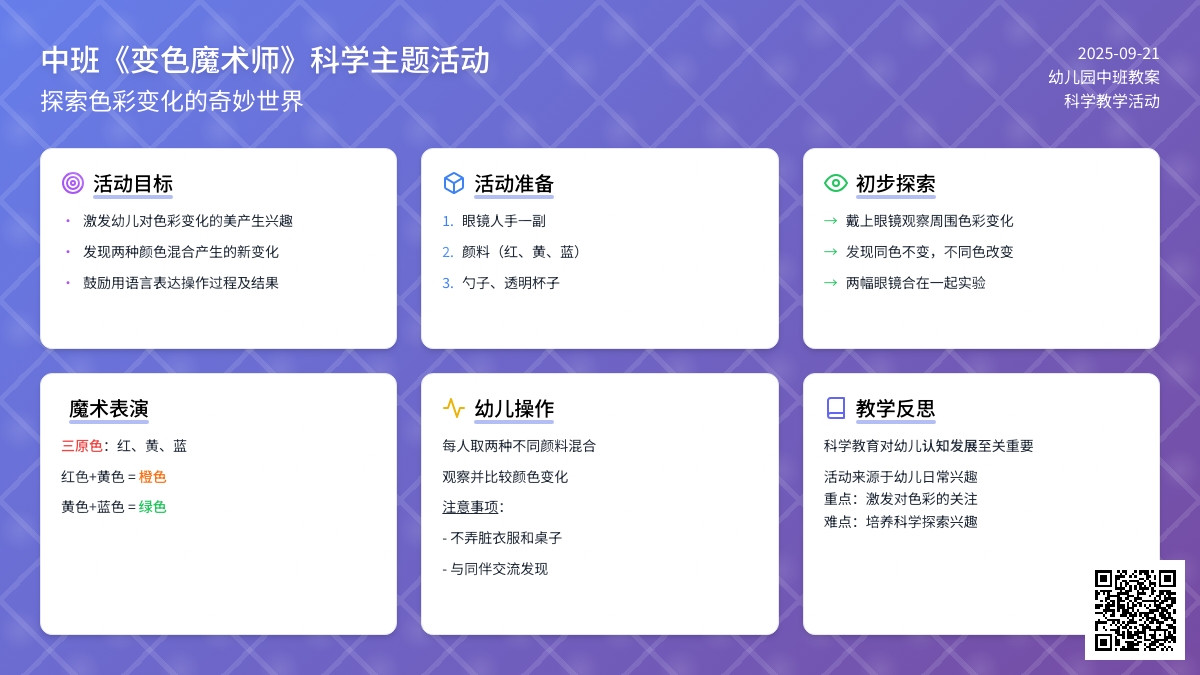 中班《变色魔术师》科学主题活动
探索色彩变化的奇妙世界

2025-09-21
幼儿园中班教案
科学教学活动

活动目标
• 激发幼儿对色彩变化的美产生兴趣
• 发现两种颜色混合产生的新变化
• 鼓励用语言表达操作过程及结果

活动准备
1. 眼镜人手一副
2. 颜料（红、黄、蓝）
3. 勺子、透明杯子

初步探索
→ 戴上眼镜观察周围色彩变化
→ 发现同色不变，不同色改变
→ 两幅眼镜合在一起实验

魔术表演
三原色：红、黄、蓝
红色+黄色 = 橙色
黄色+蓝色 = 绿色

幼儿操作
每人取两种不同颜料混合
观察并比较颜色变化
注意事项：
- 不弄脏衣服和桌子
- 与同伴交流发现

教学反思
科学教育对幼儿认知发展至关重要
活动来源于幼儿日常兴趣
重点：激发对色彩的关注
难点：培养科学探索兴趣